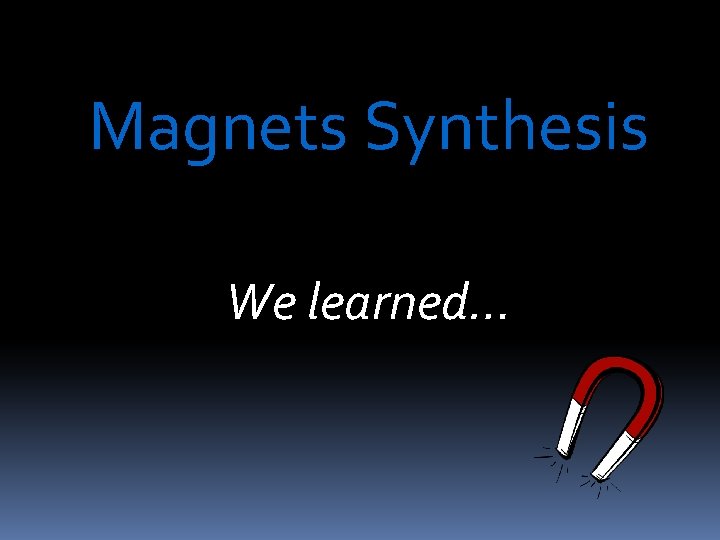 Magnets Synthesis

We learned…